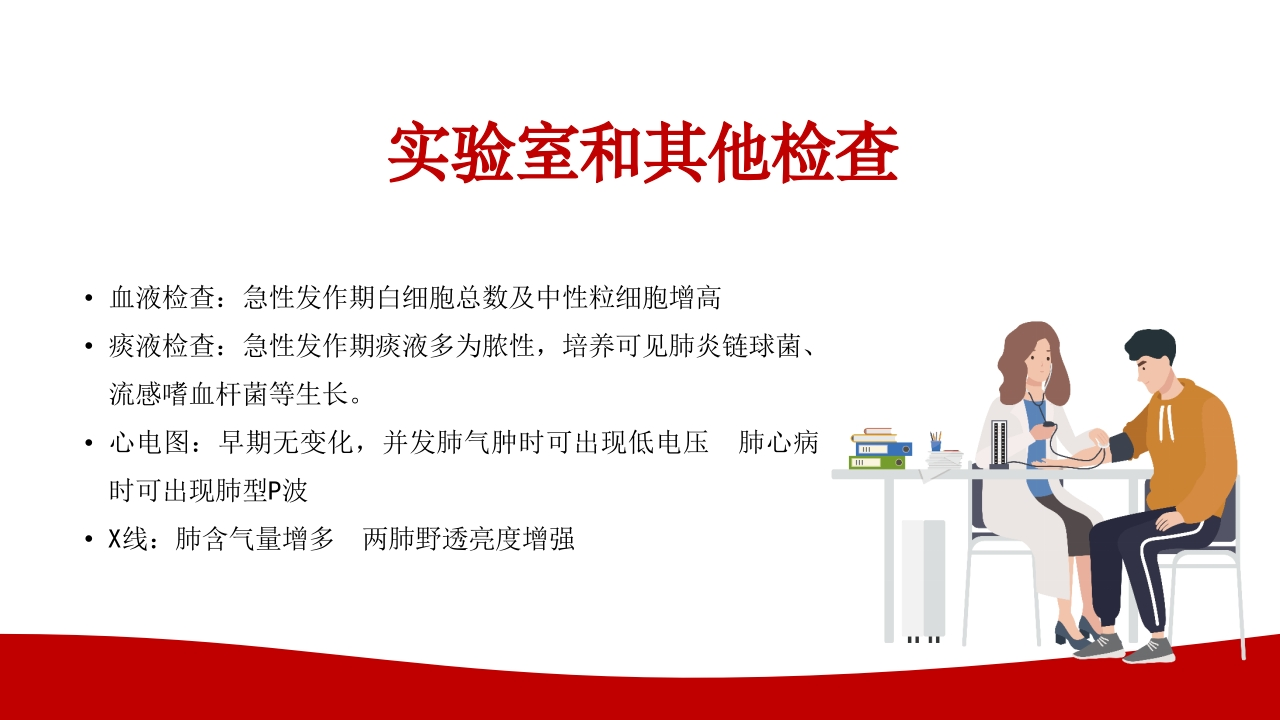 实验室和其他检查

• 血液检查：急性发作期白细胞总数及中性粒细胞增高
• 痰液检查：急性发作期痰液多为脓性，培养可见肺炎链球菌、流感嗜血杆菌等生长。
• 心电图：早期无变化，并发肺气肿时可出现低电压　肺心病时可出现肺型P波
• X线：肺含气量增多　两肺野透亮度增强